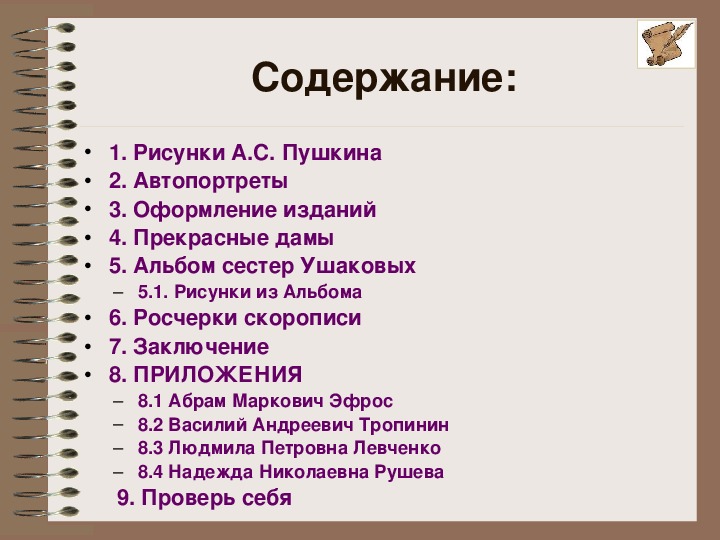 Содержание:

• 1. Рисунки А.С. Пушкина
• 2. Автопортреты
• 3. Оформление изданий
• 4. Прекрасные дамы
• 5. Альбом сестер Ушаковых
– 5.1. Рисунки из Альбома
• 6. Росчерки скорописи
• 7. Заключение
• 8. ПРИЛОЖЕНИЯ
– 8.1 Абрам Маркович Эфрос
– 8.2 Василий Андреевич Тропинин
– 8.3 Людмила Петровна Левченко
– 8.4 Надежда Николаевна Рушева
9. Проверь себя